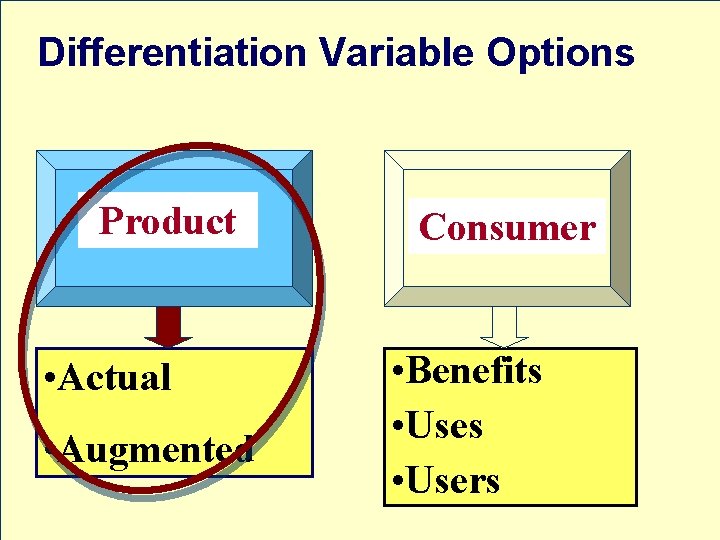 Differentiation Variable Options

Product

•Actual

•Augmented

Consumer

•Benefits

•Uses

•Users